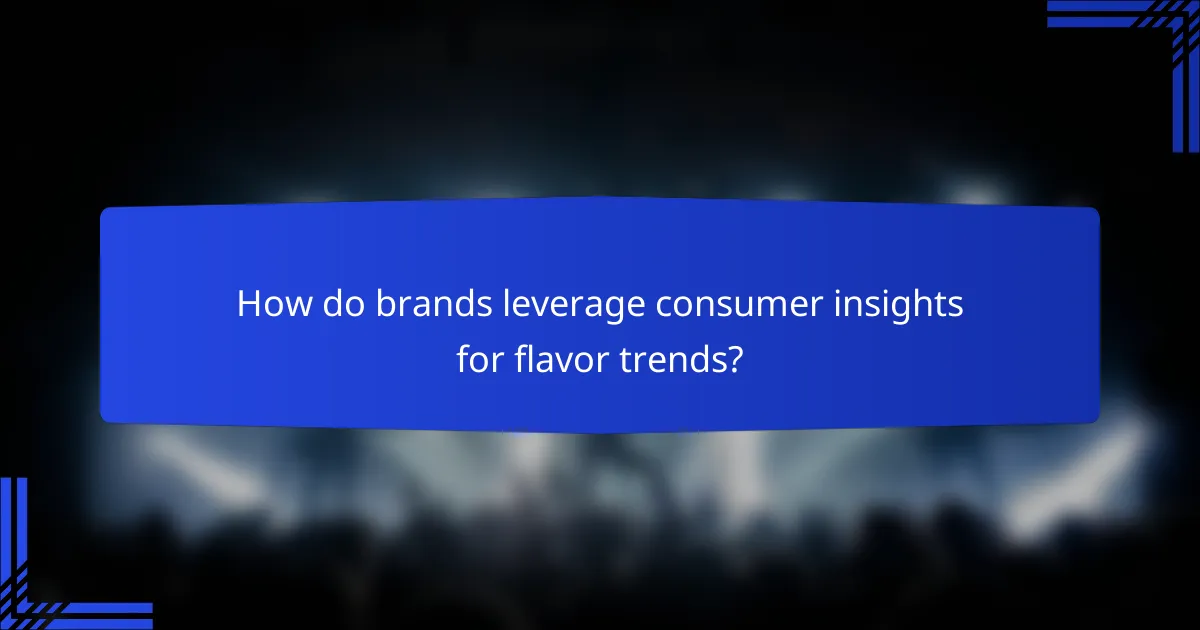 How do brands leverage consumer insights for flavor trends?